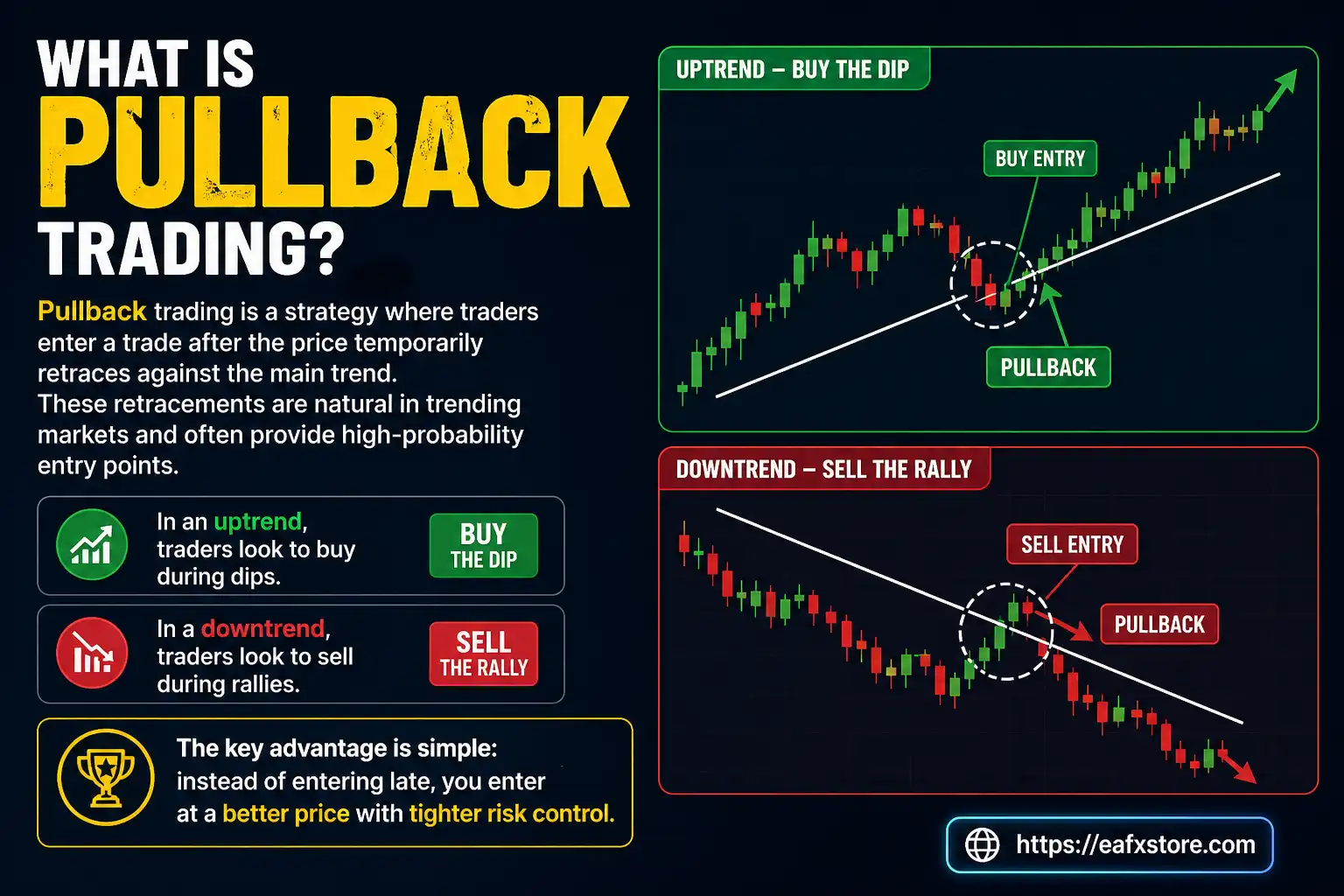 WHAT IS PULLBACK TRADING?

Pullback trading is a strategy where traders enter a trade after the price temporarily retraces against the main trend.
These retracements are natural in trending markets and often provide high-probability entry points.

In an uptrend, traders look to buy during dips.
BUY THE DIP

In a downtrend, traders look to sell during rallies.
SELL THE RALLY

The key advantage is simple: instead of entering late, you enter at a better price with tighter risk control.

UPTREND – BUY THE DIP
BUY ENTRY
PULLBACK

DOWNTREND – SELL THE RALLY
SELL ENTRY
PULLBACK

https://eafxstore.com